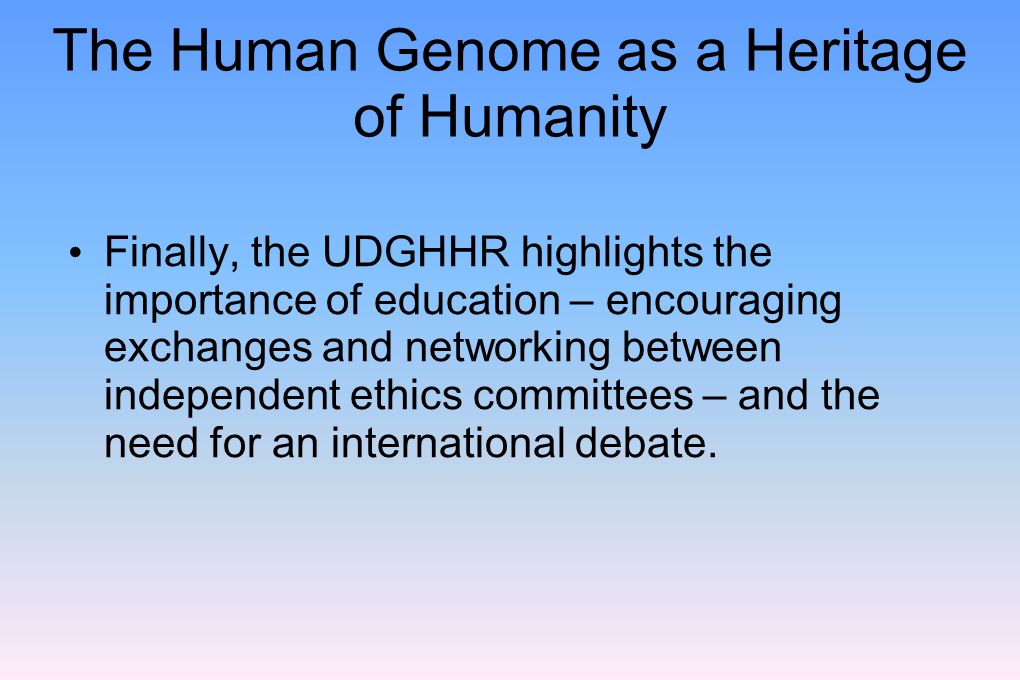 The Human Genome as a Heritage of Humanity

• Finally, the UDGHHR highlights the importance of education – encouraging exchanges and networking between independent ethics committees – and the need for an international debate.